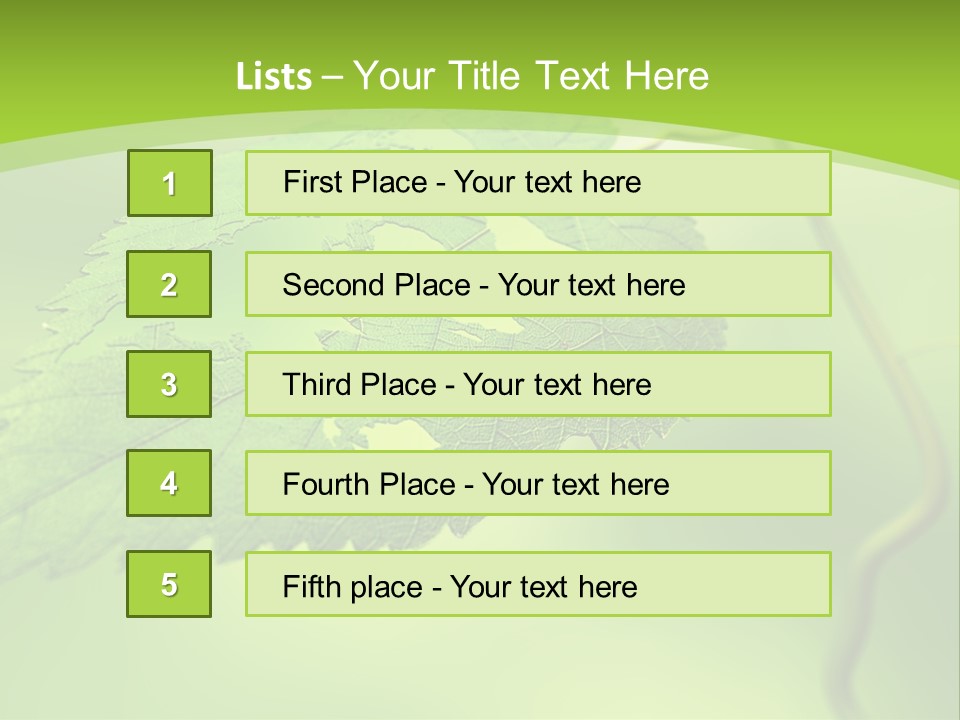 Lists – Your Title Text Here

1

First Place - Your text here

2

Second Place - Your text here

3

Third Place - Your text here

4

Fourth Place - Your text here

5

Fifth place - Your text here